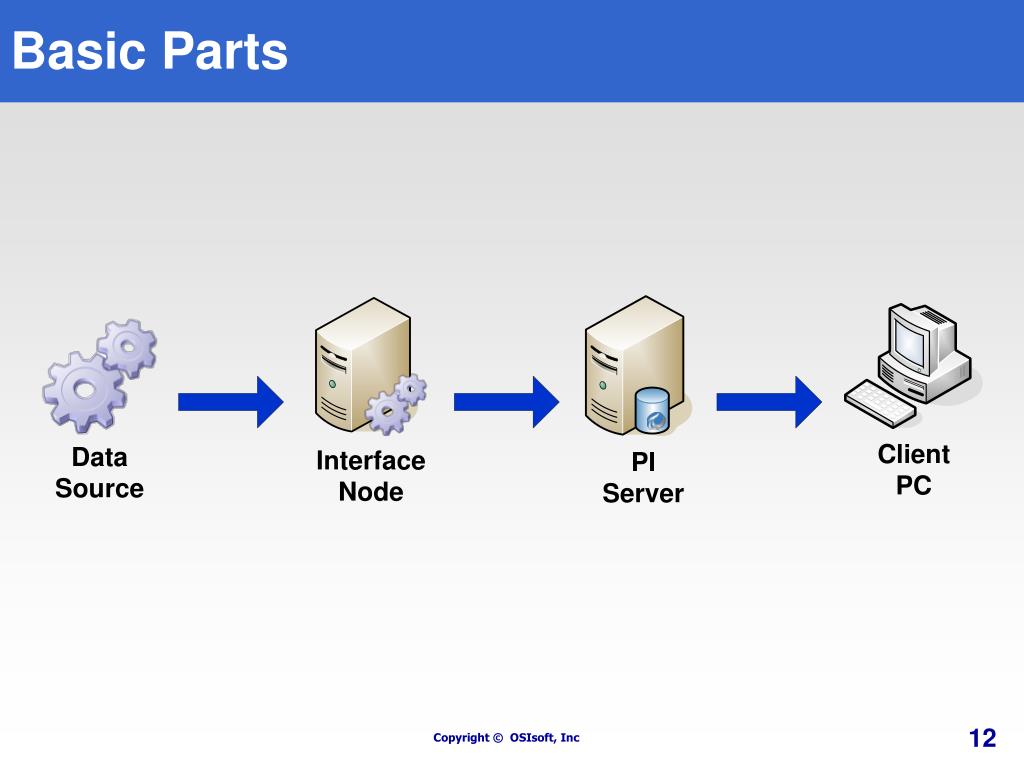 Basic Parts

Data Source

Interface Node

PI Server

Client PC

Copyright © OSIsoft, Inc

12